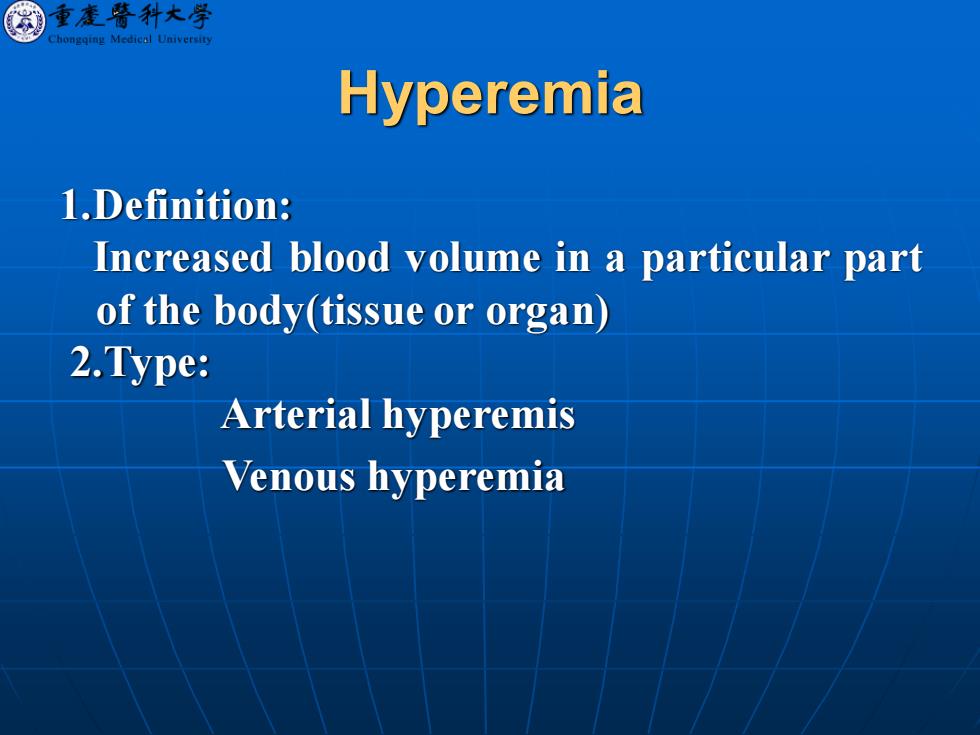 重慶醫科大學
Chongqing Medical University

Hyperemia

1.Definition:
Increased blood volume in a particular part of the body(tissue or organ)
2.Type:
Arterial hyperemis
Venous hyperemia